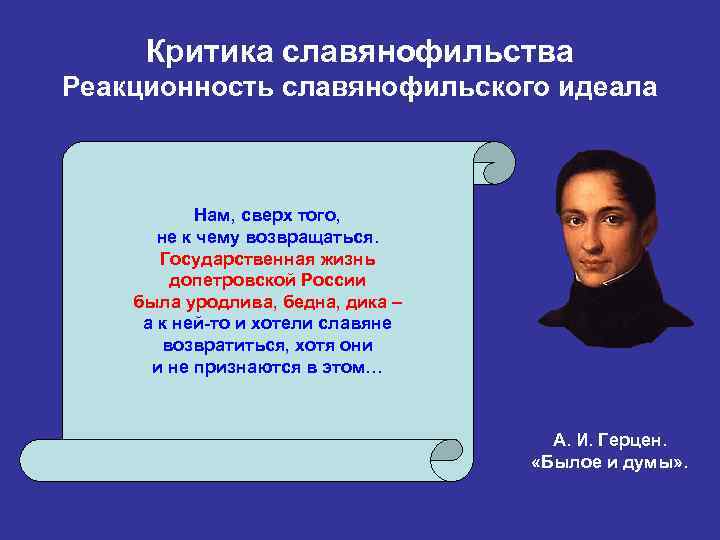 Критика славянофильства
Реакционность славянофильского идеала

Нам, сверх того, не к чему возвращаться. Государственная жизнь допетровской России была уродлива, бедна, дика – а к ней-то и хотели славяне возвратиться, хотя они и не признаются в этом…

А. И. Герцен.
«Былое и думы».